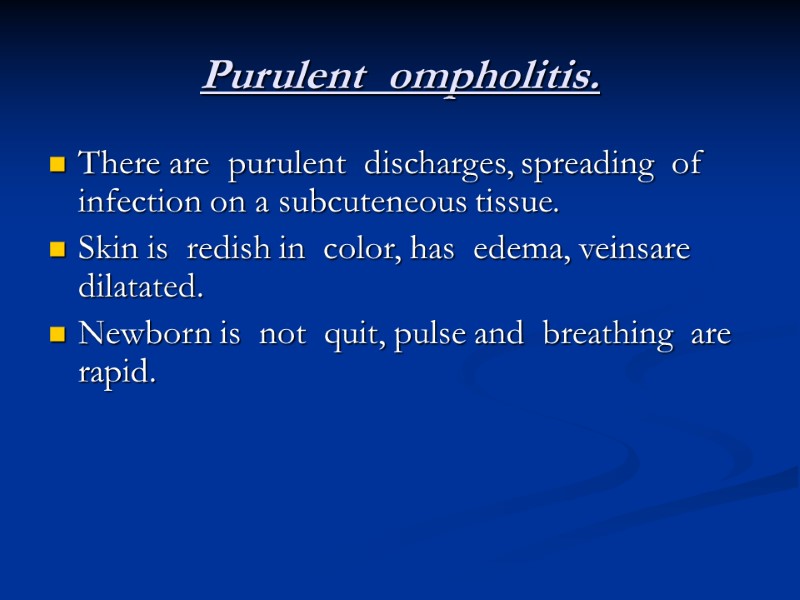 Purulent ompholitis.

- There are purulent discharges, spreading of infection on a subcuteneous tissue.
- Skin is redish in color, has edema, veinsare dilatated.
- Newborn is not quit, pulse and breathing are rapid.